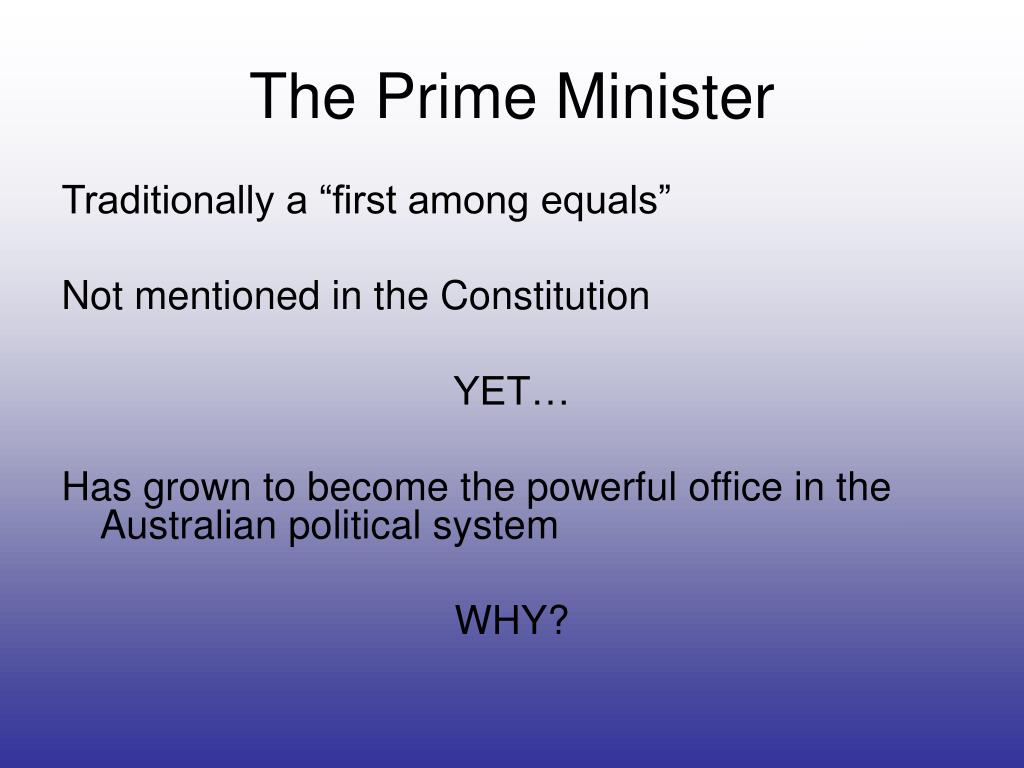 The Prime Minister

Traditionally a “first among equals”

Not mentioned in the Constitution

YET…

Has grown to become the powerful office in the Australian political system

WHY?